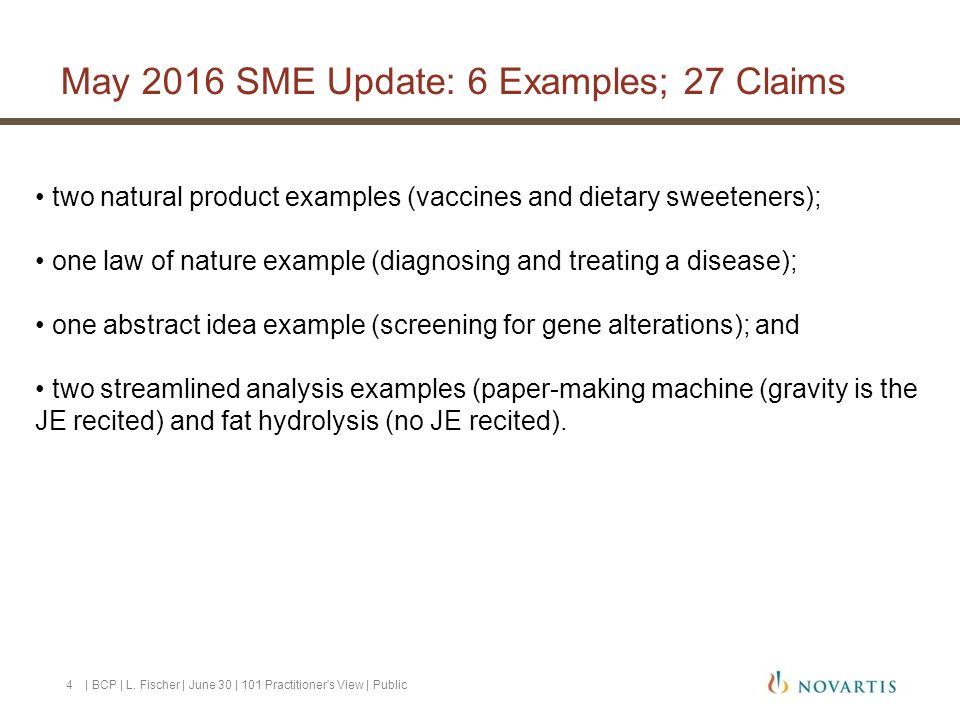 May 2016 SME Update: 6 Examples; 27 Claims

• two natural product examples (vaccines and dietary sweeteners);

• one law of nature example (diagnosing and treating a disease);

• one abstract idea example (screening for gene alterations); and

• two streamlined analysis examples (paper-making machine (gravity is the JE recited) and fat hydrolysis (no JE recited).

4 | BCP | L. Fischer | June 30 | 101 Practitioner's View | Public

NOVARTIS